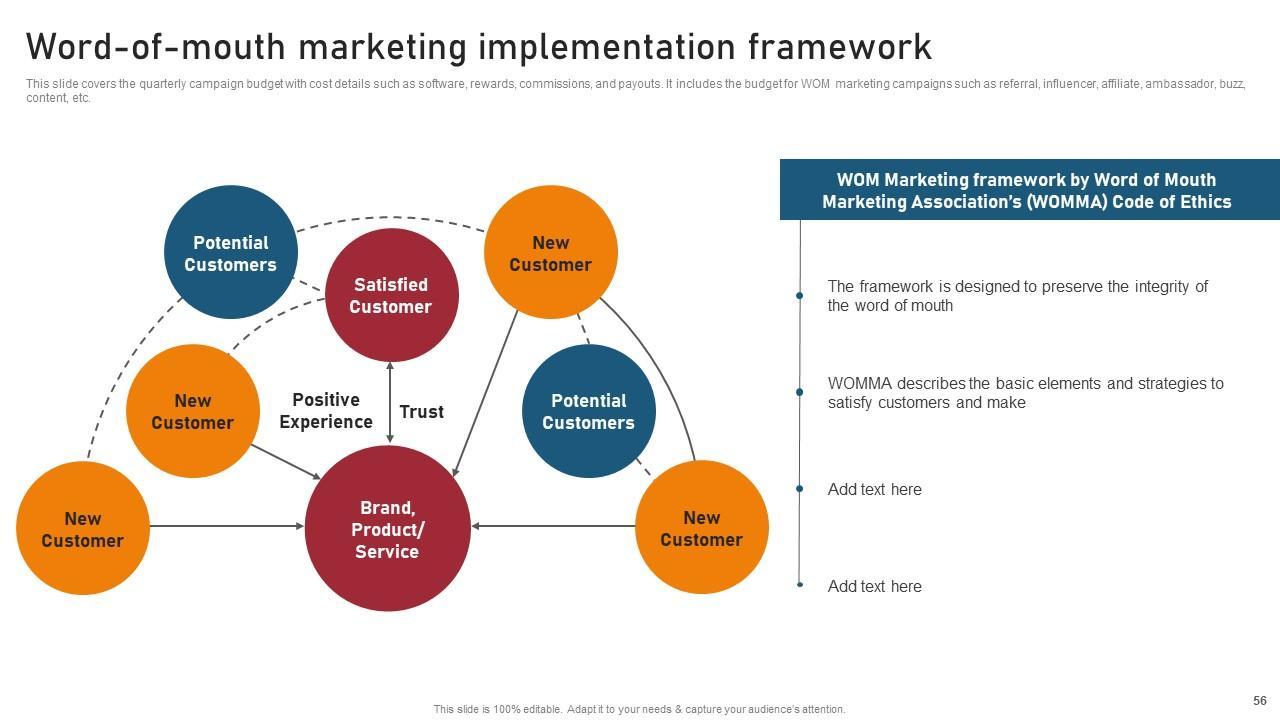 Word-of-mouth marketing implementation framework

This slide covers the quarterly campaign budget with cost details such as software, rewards, commissions, and payouts. It includes the budget for WOM marketing campaigns such as referral, influencer, affiliate, ambassador, buzz, content, etc.

Potential Customers

Satisfied Customer

New Customer

New Customer

Positive Experience

Trust

Potential Customers

New Customer

Brand, Product/ Service

New Customer

WOM Marketing framework by Word of Mouth Marketing Association's (WOMMA) Code of Ethics

The framework is designed to preserve the integrity of the word of mouth

WOMMA describes the basic elements and strategies to satisfy customers and make

Add text here

Add text here

This slide is 100% editable. Adapt it to your needs & capture your audience's attention.

56